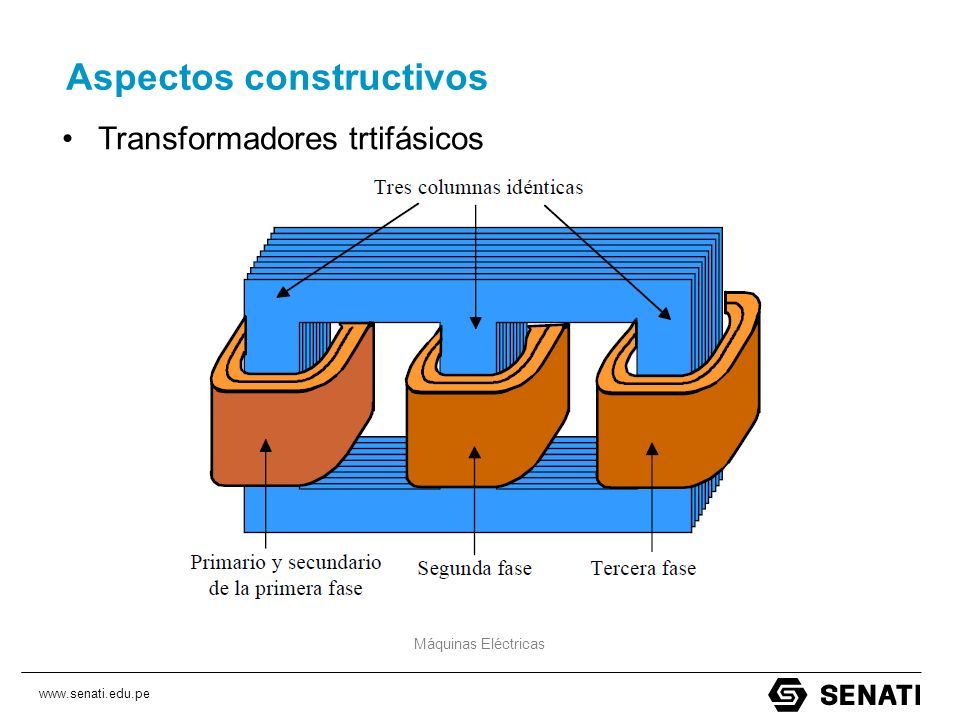 Aspectos constructivos

• Transformadores trtifásicos

Tres columnas idénticas

Primario y secundario de la primera fase

Segunda fase

Tercera fase

Máquinas Eléctricas

www.senati.edu.pe

SENATI